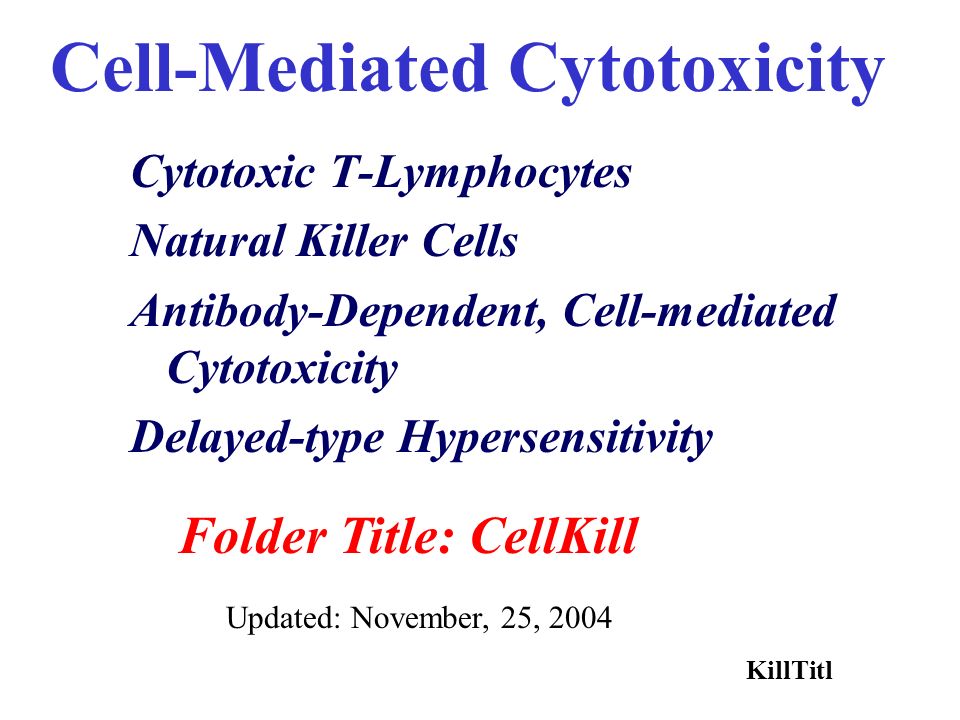 Cell-Mediated Cytotoxicity

Cytotoxic T-Lymphocytes

Natural Killer Cells

Antibody-Dependent, Cell-mediated Cytotoxicity

Delayed-type Hypersensitivity

Folder Title: CellKill

Updated: November, 25, 2004

KillTitl